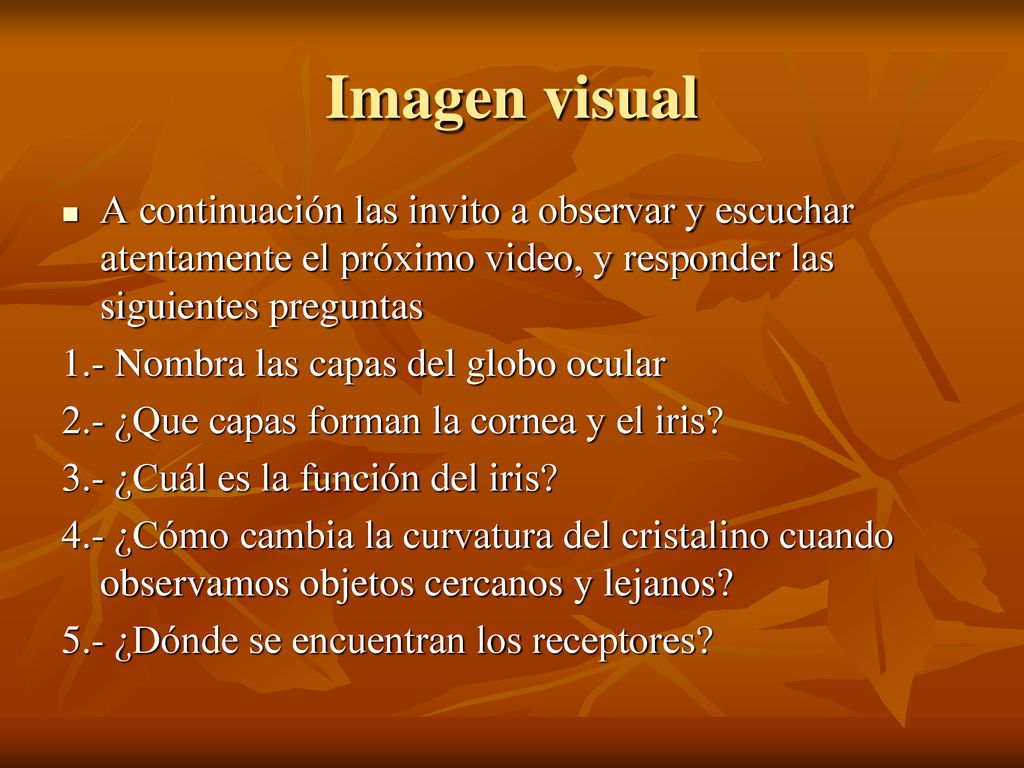 Imagen visual

A continuación las invito a observar y escuchar atentamente el próximo video, y responder las siguientes preguntas

1.- Nombra las capas del globo ocular

2.- ¿Que capas forman la cornea y el iris?

3.- ¿Cuál es la función del iris?

4.- ¿Cómo cambia la curvatura del cristalino cuando observamos objetos cercanos y lejanos?

5.- ¿Dónde se encuentran los receptores?